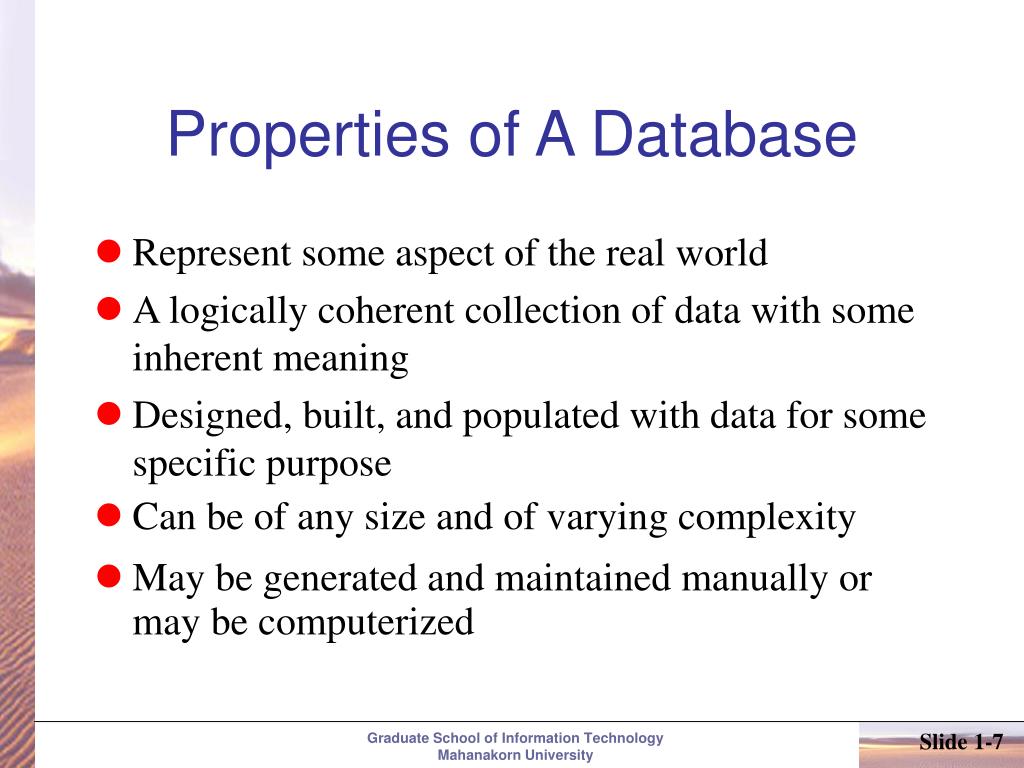 Properties of A Database

- Represent some aspect of the real world
- A logically coherent collection of data with some inherent meaning
- Designed, built, and populated with data for some specific purpose
- Can be of any size and of varying complexity
- May be generated and maintained manually or may be computerized

Graduate School of Information Technology
Mahanakorn University

Slide 1-7